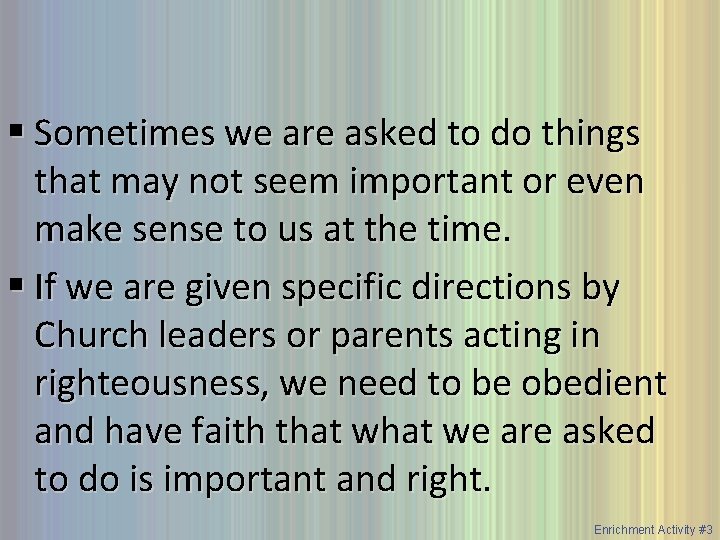 ▪ Sometimes we are asked to do things that may not seem important or even make sense to us at the time.

▪ If we are given specific directions by Church leaders or parents acting in righteousness, we need to be obedient and have faith that what we are asked to do is important and right.

Enrichment Activity #3